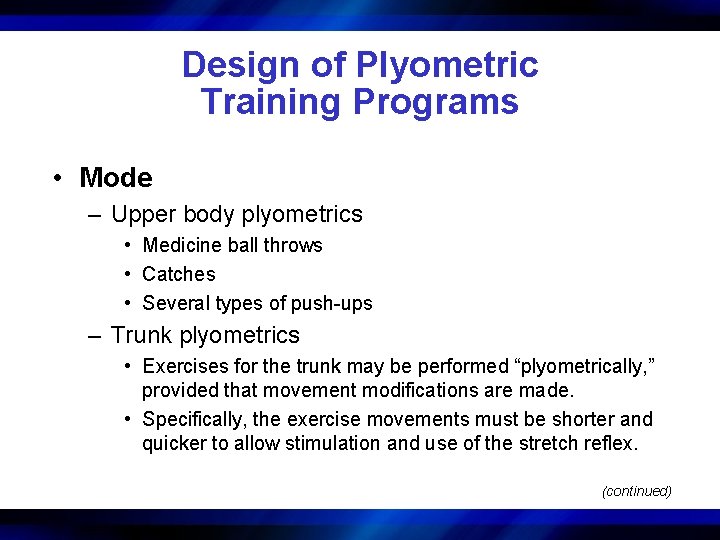 Design of Plyometric Training Programs

• Mode

– Upper body plyometrics

• Medicine ball throws

• Catches

• Several types of push-ups

– Trunk plyometrics

• Exercises for the trunk may be performed “plyometrically,” provided that movement modifications are made.

• Specifically, the exercise movements must be shorter and quicker to allow stimulation and use of the stretch reflex.

(continued)